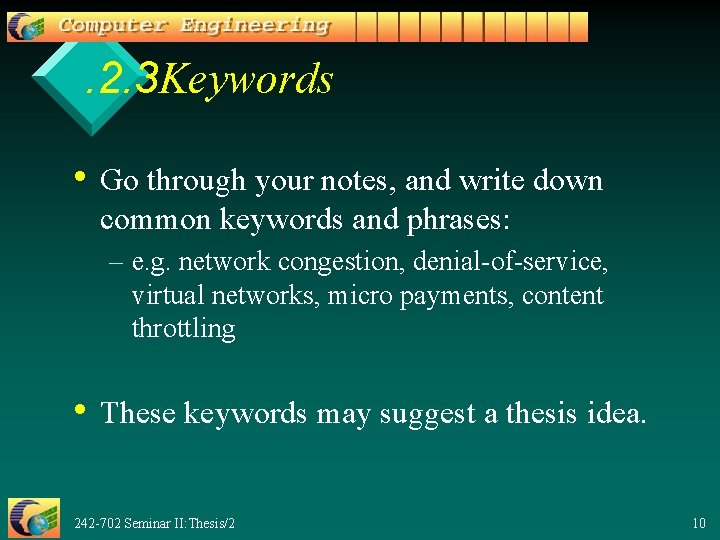 Computer Engineering

.2.3Keywords

• Go through your notes, and write down common keywords and phrases:
– e.g. network congestion, denial-of-service, virtual networks, micro payments, content throttling

• These keywords may suggest a thesis idea.

242-702 Seminar II: Thesis/2

10